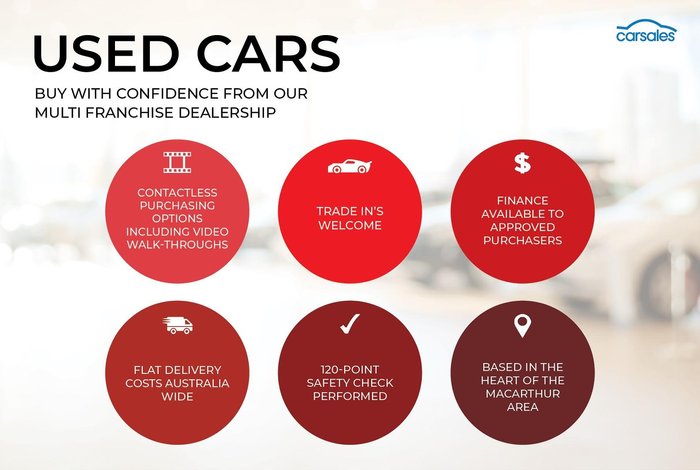 USED CARS

carsales

BUY WITH CONFIDENCE FROM OUR MULTI FRANCHISE DEALERSHIP

CONTACTLESS PURCHASING OPTIONS INCLUDING VIDEO WALK-THROUGHS

TRADE IN'S WELCOME

$

FINANCE AVAILABLE TO APPROVED PURCHASERS

FLAT DELIVERY COSTS AUSTRALIA WIDE

120-POINT SAFETY CHECK PERFORMED

BASED IN THE HEART OF THE MACARTHUR AREA